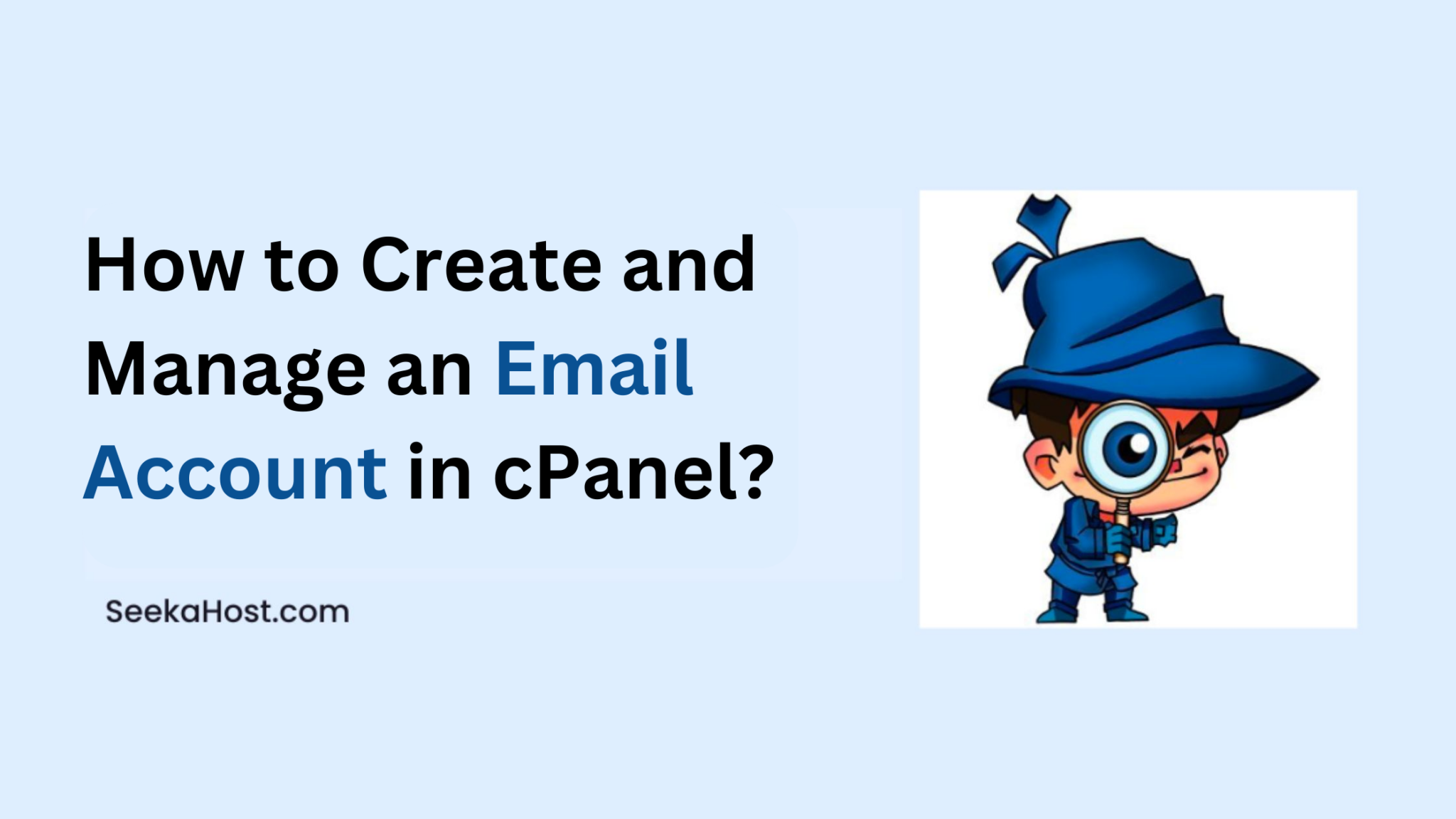 How to Create and Manage an Email Account in cPanel?

SeekaHost.com